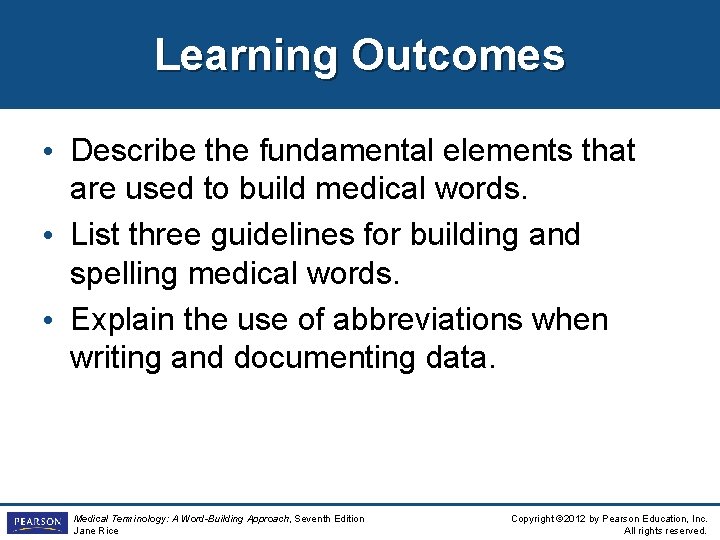 Learning Outcomes

• Describe the fundamental elements that are used to build medical words.
• List three guidelines for building and spelling medical words.
• Explain the use of abbreviations when writing and documenting data.

PEARSON

Medical Terminology: A Word-Building Approach, Seventh Edition
Jane Rice

Copyright ©2012 by Pearson Education, Inc.
All rights reserved.